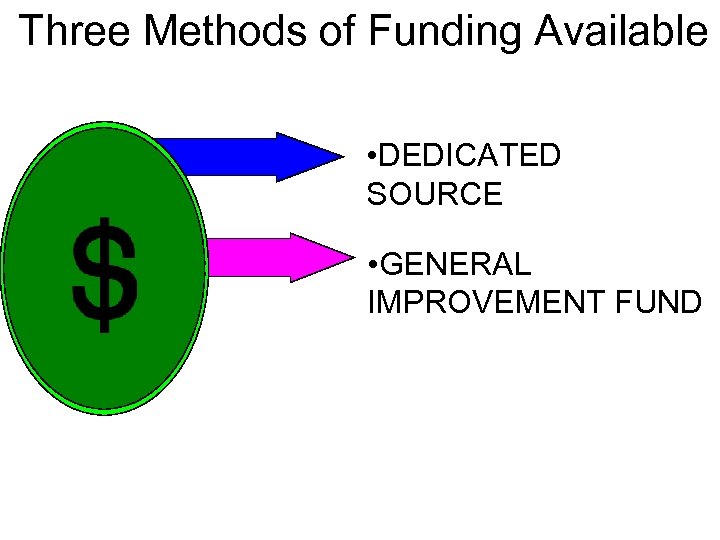 Three Methods of Funding Available

$

•DEDICATED SOURCE

•GENERAL IMPROVEMENT FUND